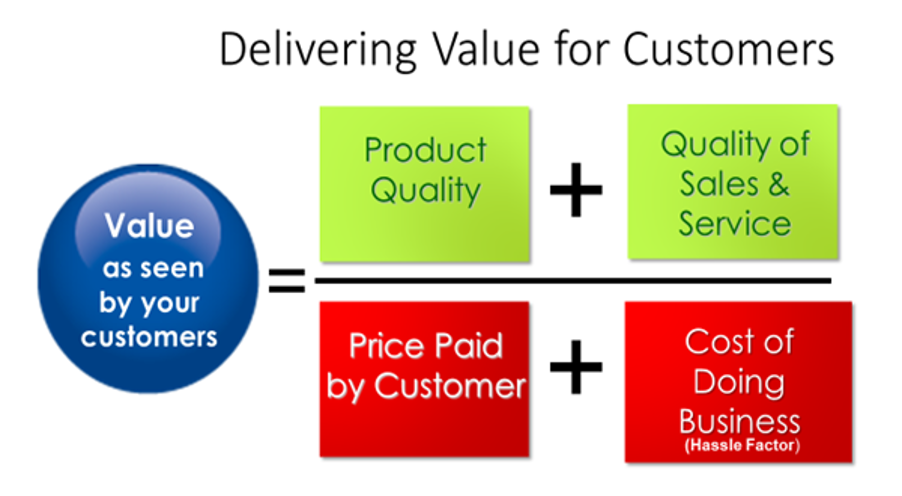 Delivering Value for Customers

Value as seen by your customers

=

Product Quality

+

Quality of Sales & Service

Price Paid by Customer

+

Cost of Doing Business (Hassle Factor)